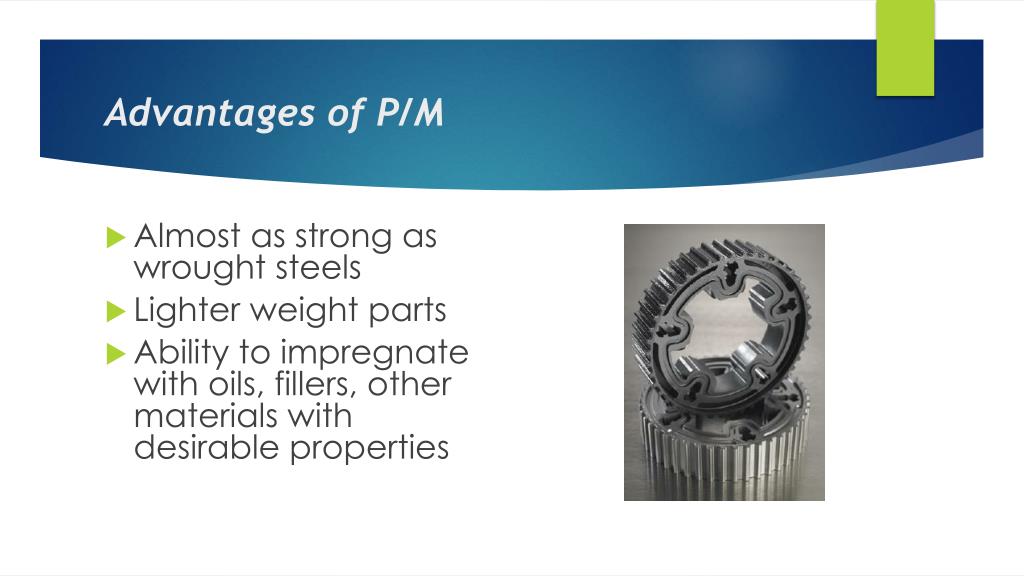 Advantages of P/M

Almost as strong as wrought steels

Lighter weight parts

Ability to impregnate with oils, fillers, other materials with desirable properties